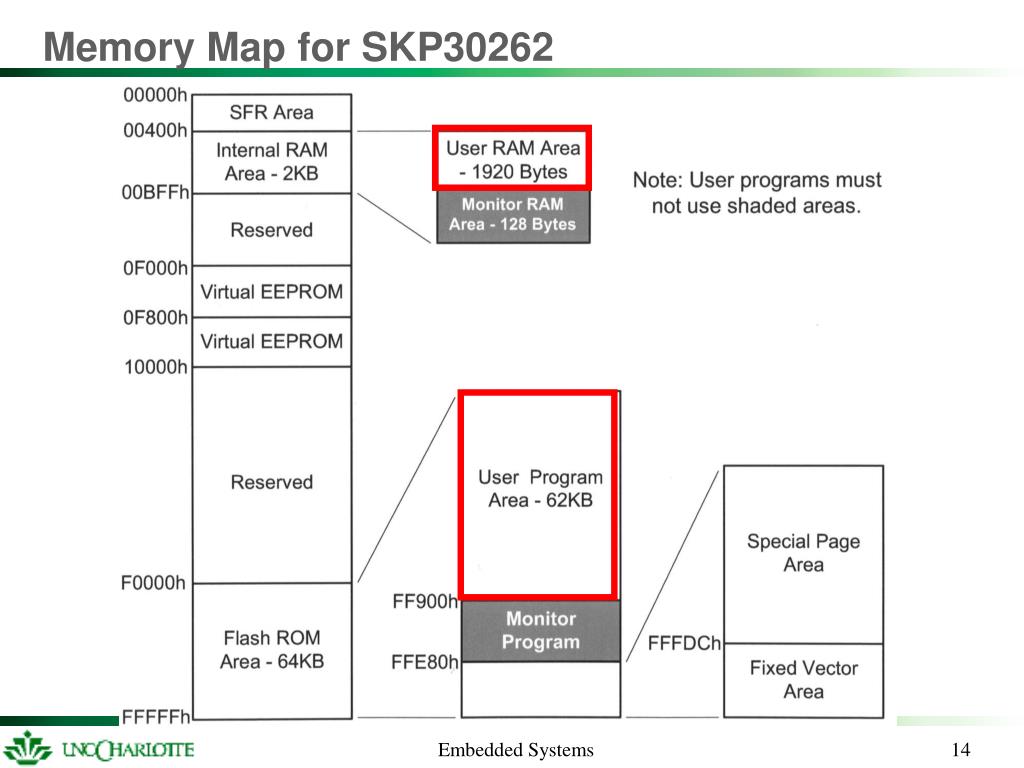 Memory Map for SKP30262

00000h
SFR Area
00400h
Internal RAM Area - 2KB
00BFFh
Reserved
0F000h
Virtual EEPROM
0F800h
Virtual EEPROM
10000h
Reserved
F0000h
Flash ROM Area - 64KB
FFFFFh

User RAM Area - 1920 Bytes
Monitor RAM Area - 128 Bytes

Note: User programs must not use shaded areas.

User Program Area - 62KB
FF900h
Monitor Program
FFE80h

Special Page Area
FFFDCh
Fixed Vector Area

UNC CHARLOTTE
Embedded Systems
14